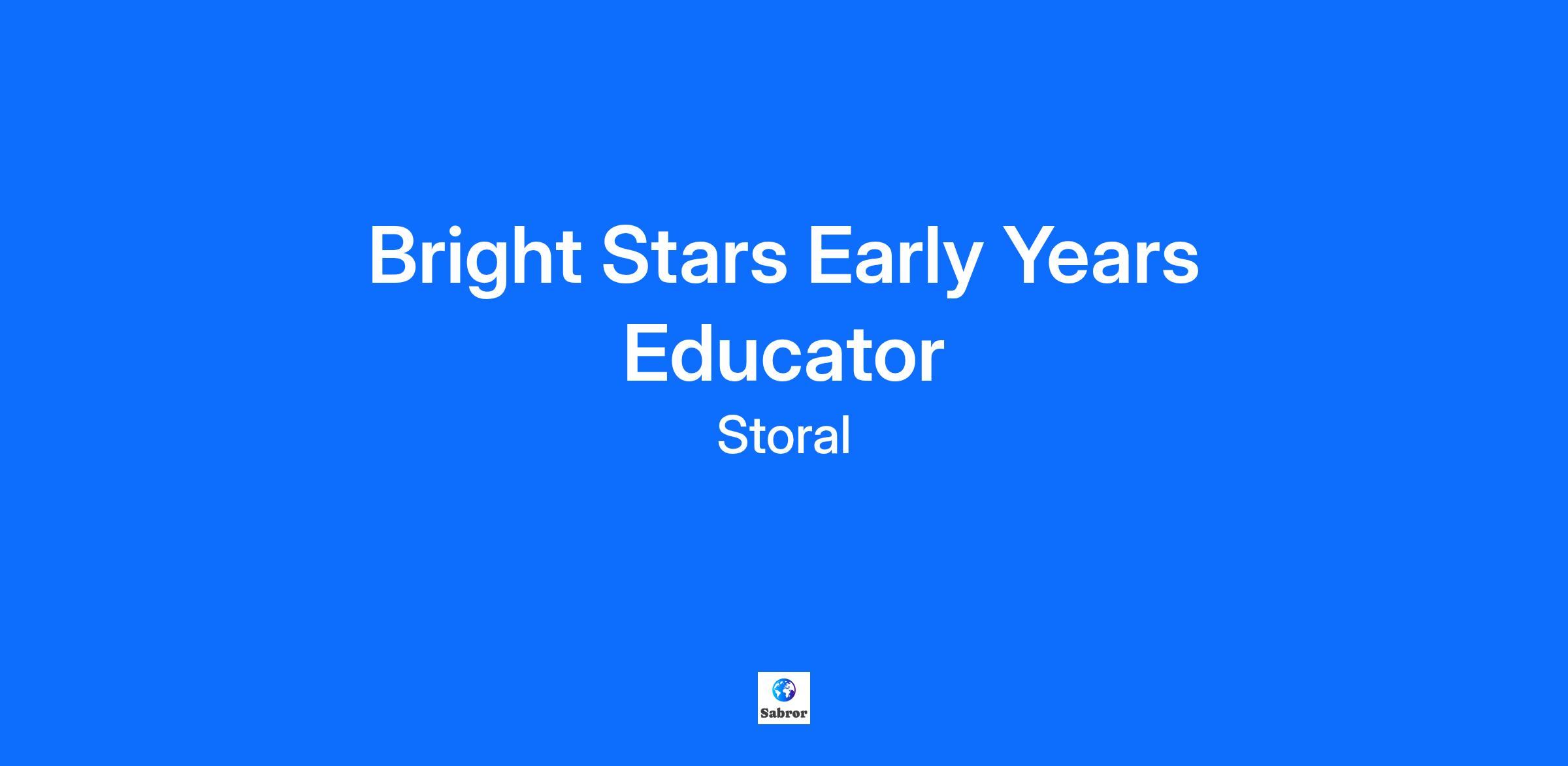 Bright Stars Early Years Educator

Storal

Sabror